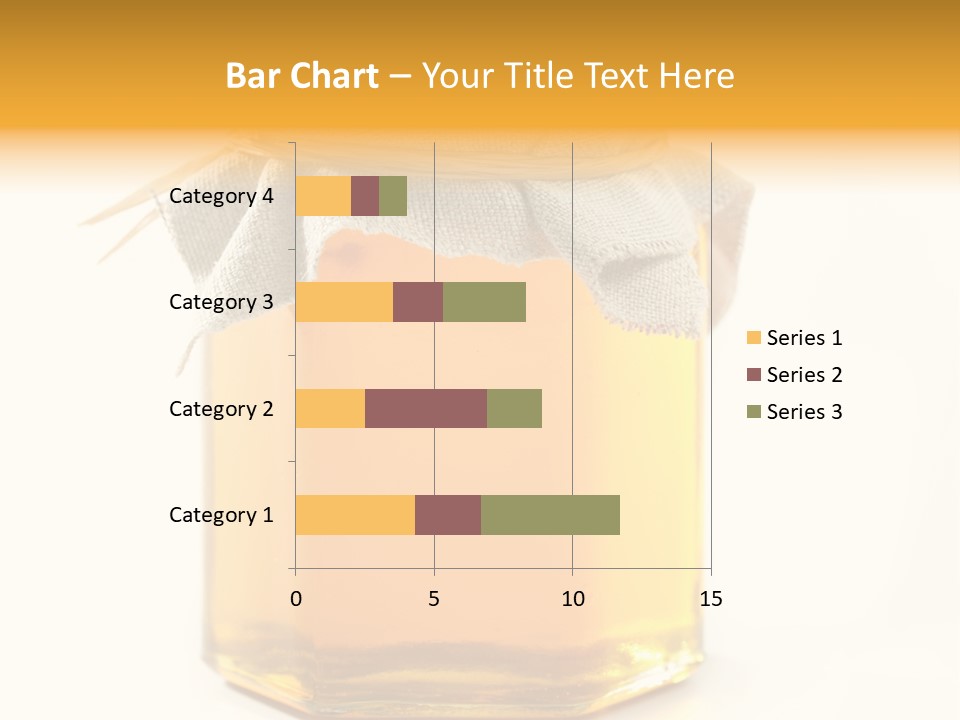 Bar Chart – Your Title Text Here

Category 4
Category 3
Category 2
Category 1

0
5
10
15

Series 1
Series 2
Series 3